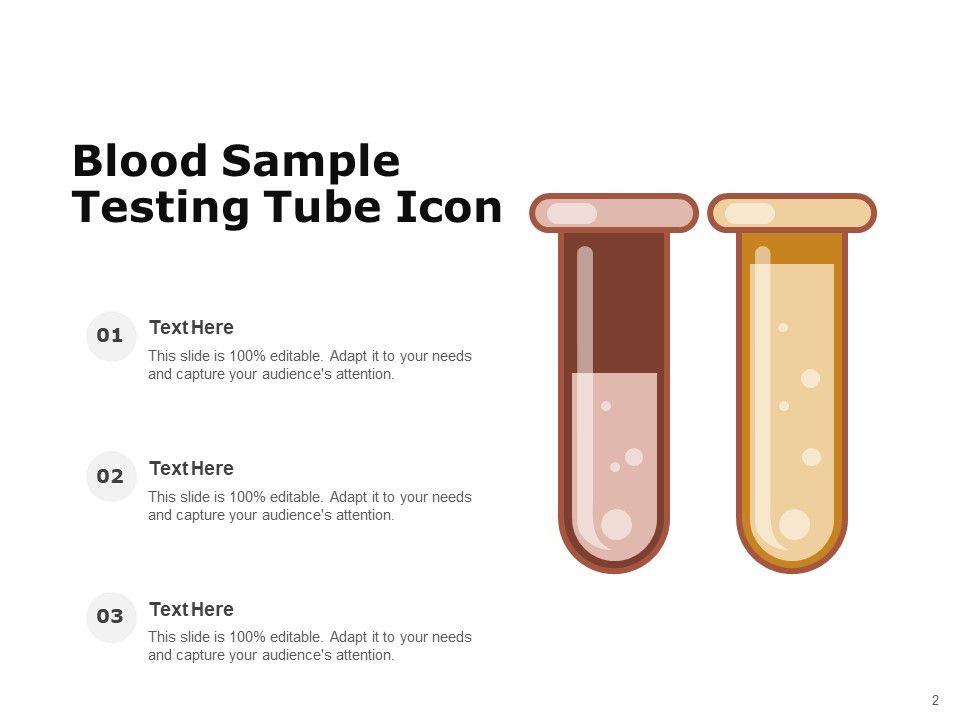 Blood Sample Testing Tube Icon

01

Text Here

This slide is 100% editable. Adapt it to your needs and capture your audience's attention.

02

Text Here

This slide is 100% editable. Adapt it to your needs and capture your audience's attention.

03

Text Here

This slide is 100% editable. Adapt it to your needs and capture your audience's attention.

2